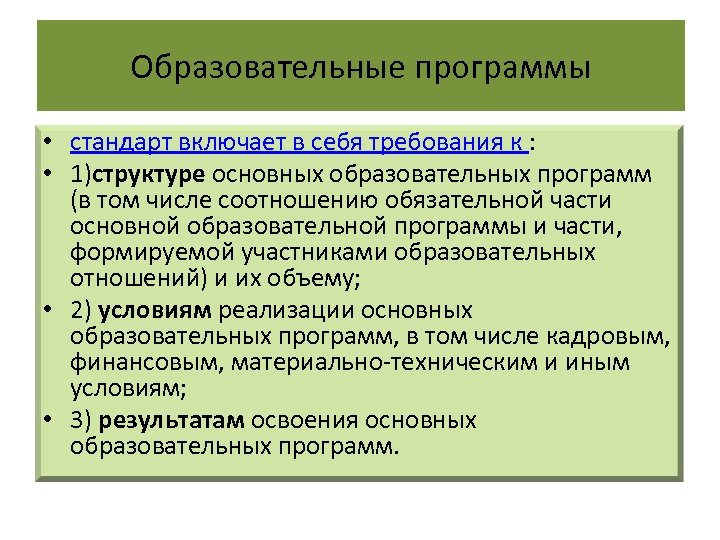 Образовательные программы

• стандарт включает в себя требования к :
• 1)структуре основных образовательных программ (в том числе соотношению обязательной части основной образовательной программы и части, формируемой участниками образовательных отношений) и их объему;
• 2) условиям реализации основных образовательных программ, в том числе кадровым, финансовым, материально-техническим и иным условиям;
• 3) результатам освоения основных образовательных программ.